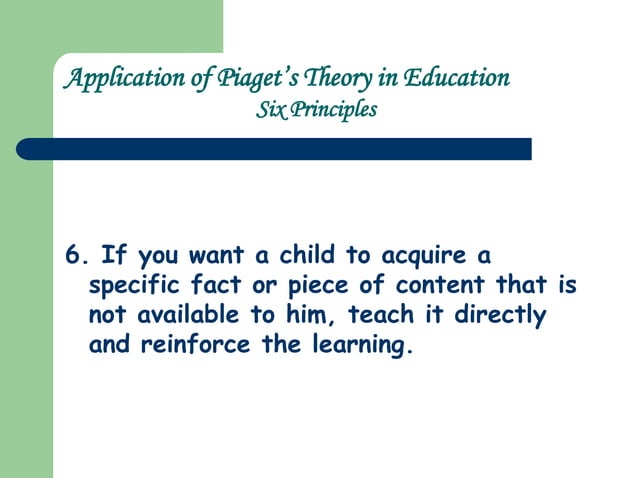 Application of Piaget's Theory in Education
Six Principles

6. If you want a child to acquire a specific fact or piece of content that is not available to him, teach it directly and reinforce the learning.